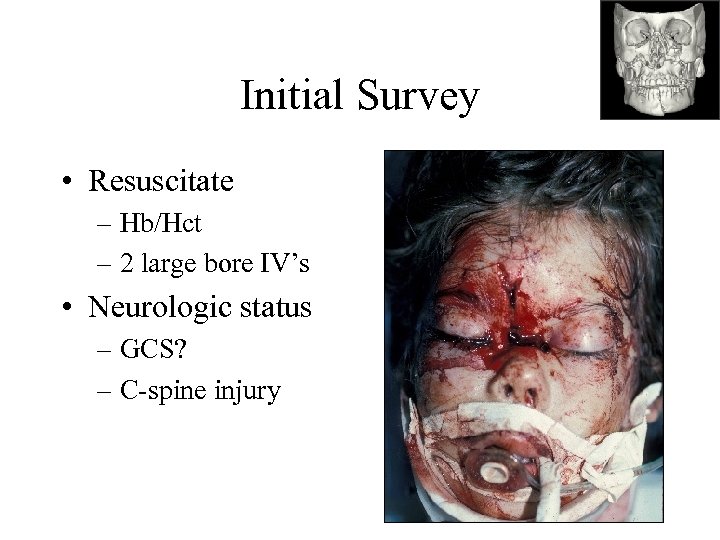 Initial Survey

• Resuscitate
– Hb/Hct
– 2 large bore IV's
• Neurologic status
– GCS?
– C-spine injury